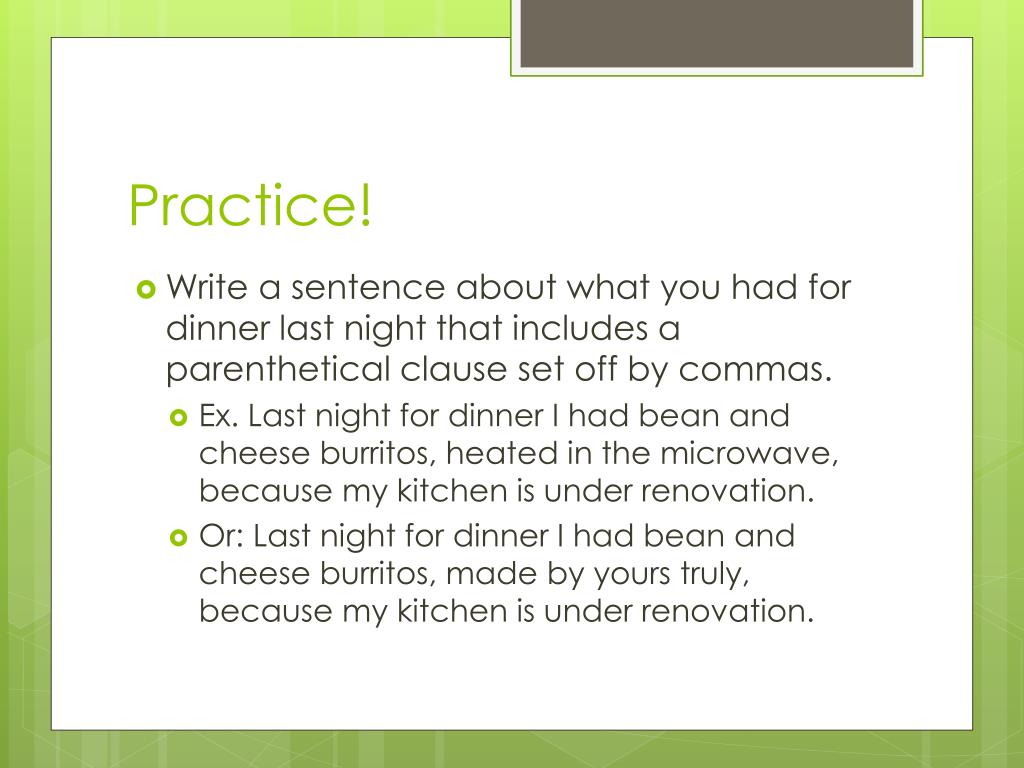 Practice!

Write a sentence about what you had for dinner last night that includes a parenthetical clause set off by commas.

Ex. Last night for dinner I had bean and cheese burritos, heated in the microwave, because my kitchen is under renovation.

Or: Last night for dinner I had bean and cheese burritos, made by yours truly, because my kitchen is under renovation.